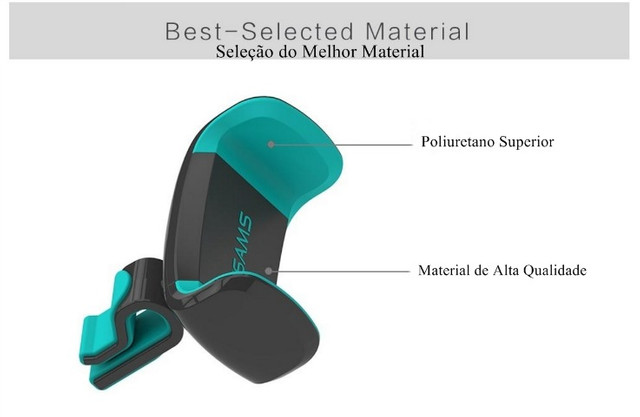 Best-Selected Material
Seleção do Melhor Material

Poliuretano Superior

USAMS

Material de Alta Qualidade